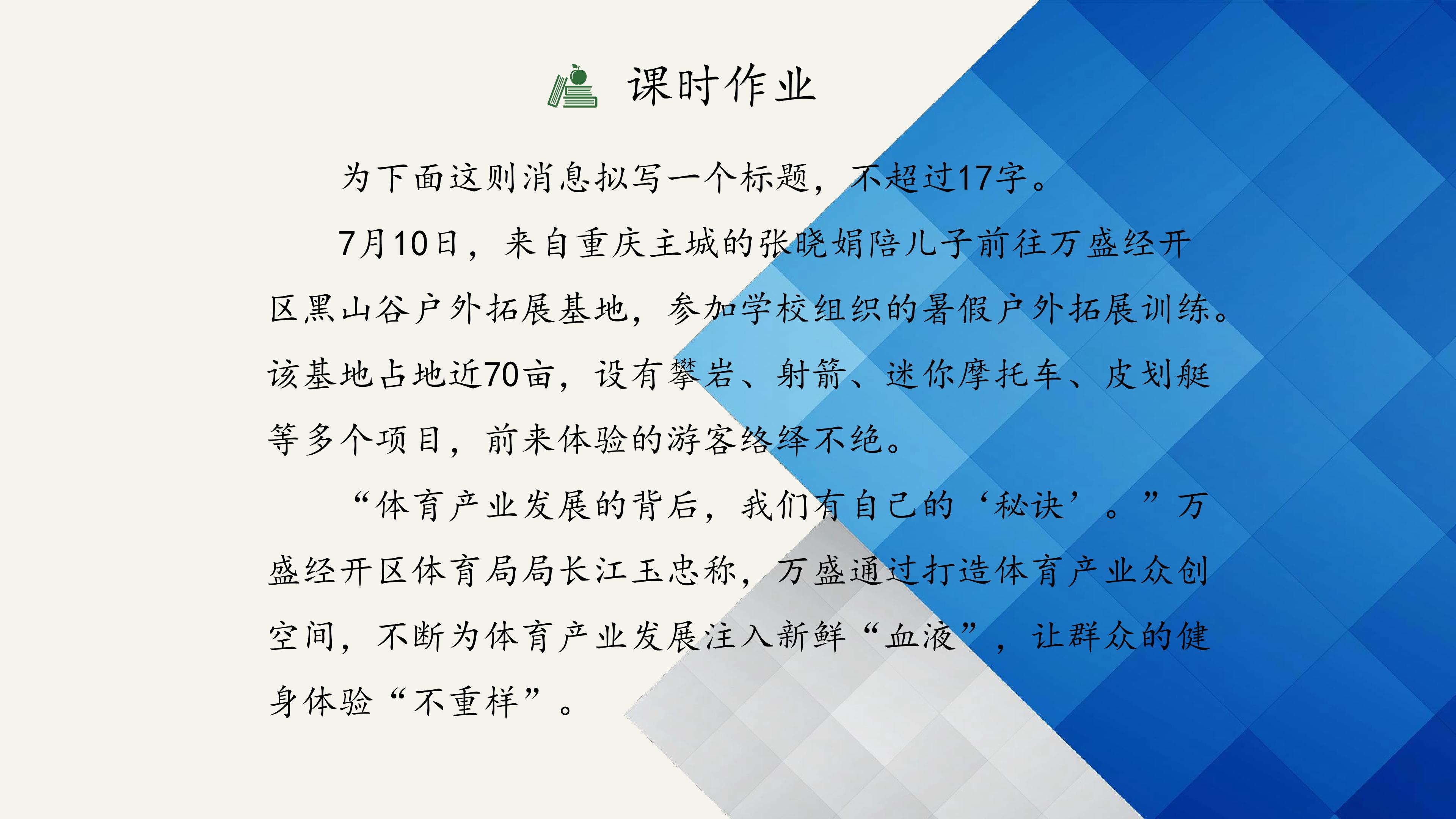 课时作业

为下面这则消息拟写一个标题，不超过17字。

7月10日，来自重庆主城的张晓娟陪儿子前往万盛经开区黑山谷户外拓展基地，参加学校组织的暑假户外拓展训练。该基地占地近70亩，设有攀岩、射箭、迷你摩托车、皮划艇等多个项目，前来体验的游客络绎不绝。

“体育产业发展的背后，我们有自己的‘秘诀’。”万盛经开区体育局局长江玉忠称，万盛通过打造体育产业众创空间，不断为体育产业发展注入新鲜“血液”，让群众的健身体验“不重样”。